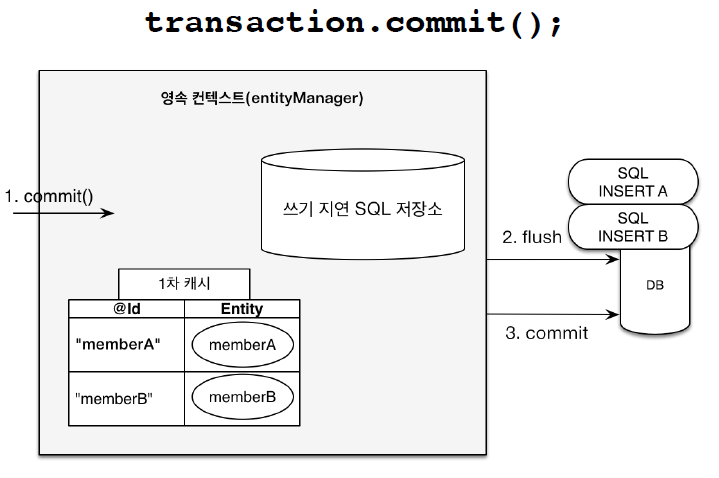 transaction.commit();

영속 컨텍스트(entityManager)

1. commit()

쓰기 지연 SQL 저장소

1차 캐시

| @Id | Entity |
|---|---|
| "memberA" | memberA |
| "memberB" | memberB |

2. flush

3. commit

SQL
INSERT A

SQL
INSERT B

DB